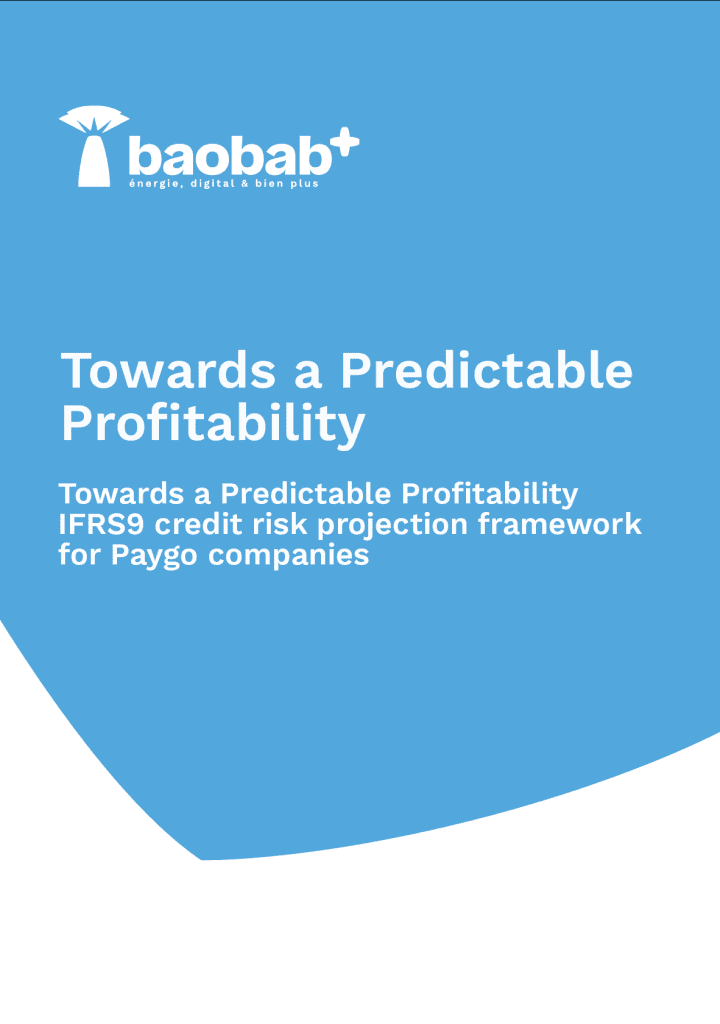 baobab+
énergie, digital & bien plus

Towards a Predictable Profitability

Towards a Predictable Profitability IFRS9 credit risk projection framework for Paygo companies